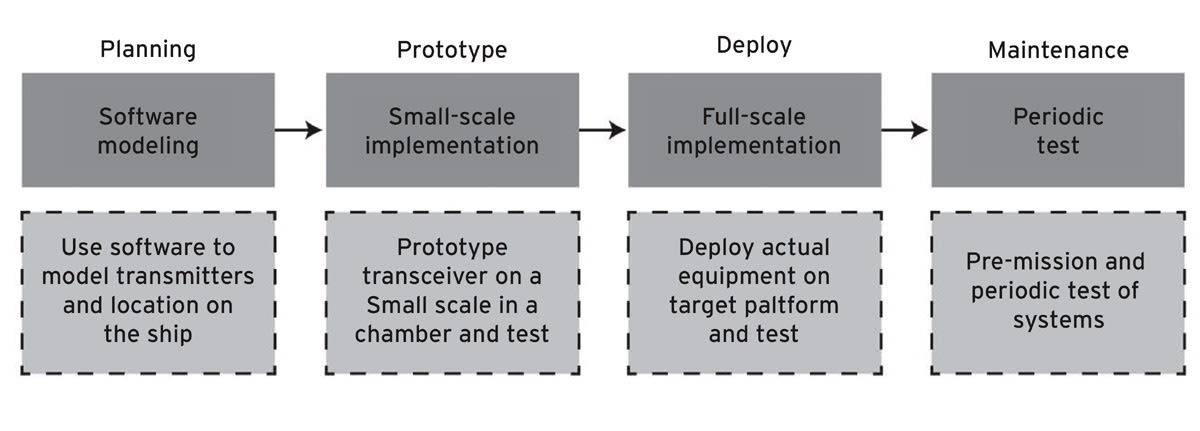 Planning

Software modeling

Use software to model transmitters and location on the ship

Prototype

Small-scale implementation

Prototype transceiver on a Small scale in a chamber and test

Deploy

Full-scale implementation

Deploy actual equipment on target paltform and test

Maintenance

Periodic test

Pre-mission and periodic test of systems